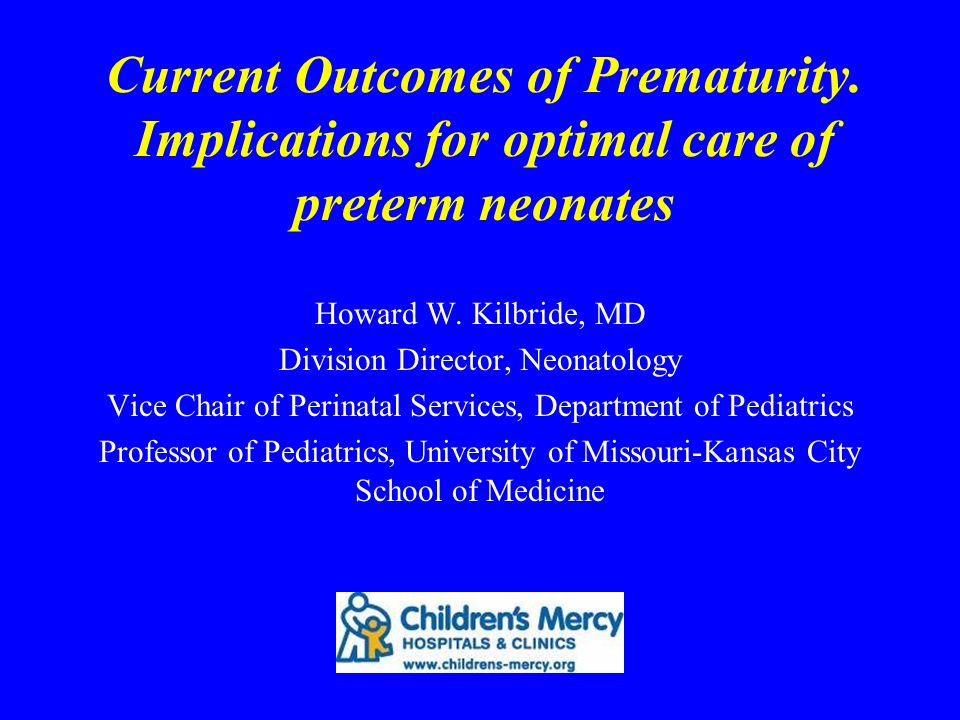 Current Outcomes of Prematurity. Implications for optimal care of preterm neonates

Howard W. Kilbride, MD
Division Director, Neonatology
Vice Chair of Perinatal Services, Department of Pediatrics
Professor of Pediatrics, University of Missouri-Kansas City School of Medicine

Children's Mercy
HOSPITALS & CLINICS
www.childrens-mercy.org